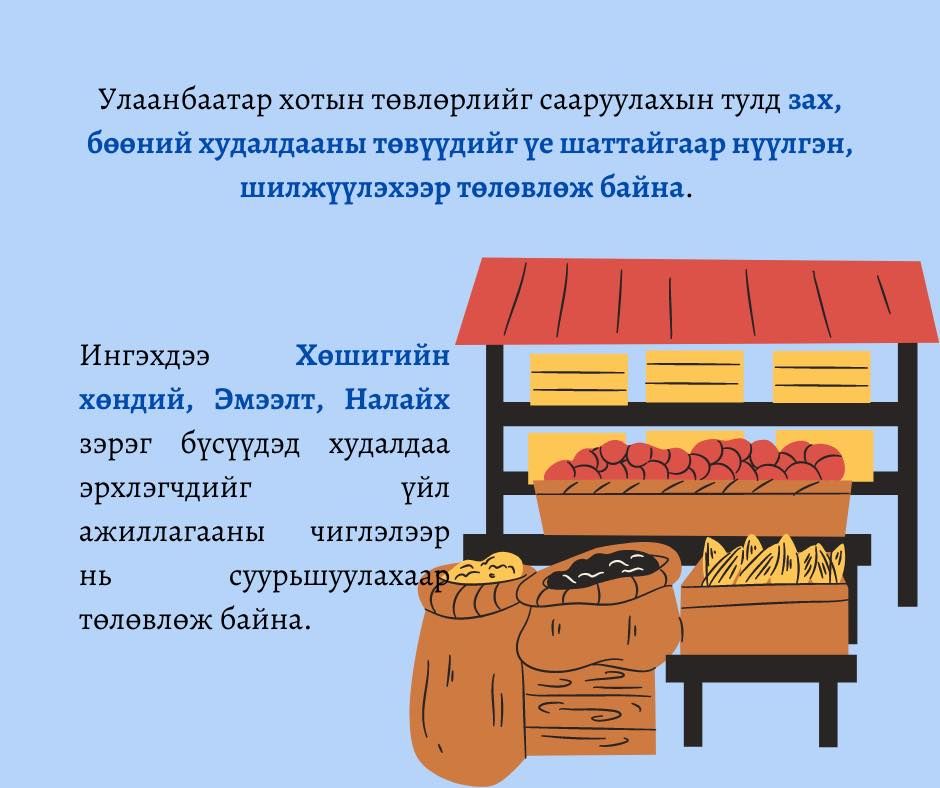 Улаанбаатар хотын төвлөрлийг сааруулахын тулд зах, бөөний худалдааны төвүүдийг үе шаттайгаар нүүлгэн, шилжүүлэхээр төлөвлөж байна.

Ингэхдээ Хөшигийн хөндий, Эмээлт, Налайх зэрэг бүсүүдэд худалдаа эрхлэгчдийг үйл ажиллагааны чиглэлээр нь суурьшуулахаар төлөвлөж байна.